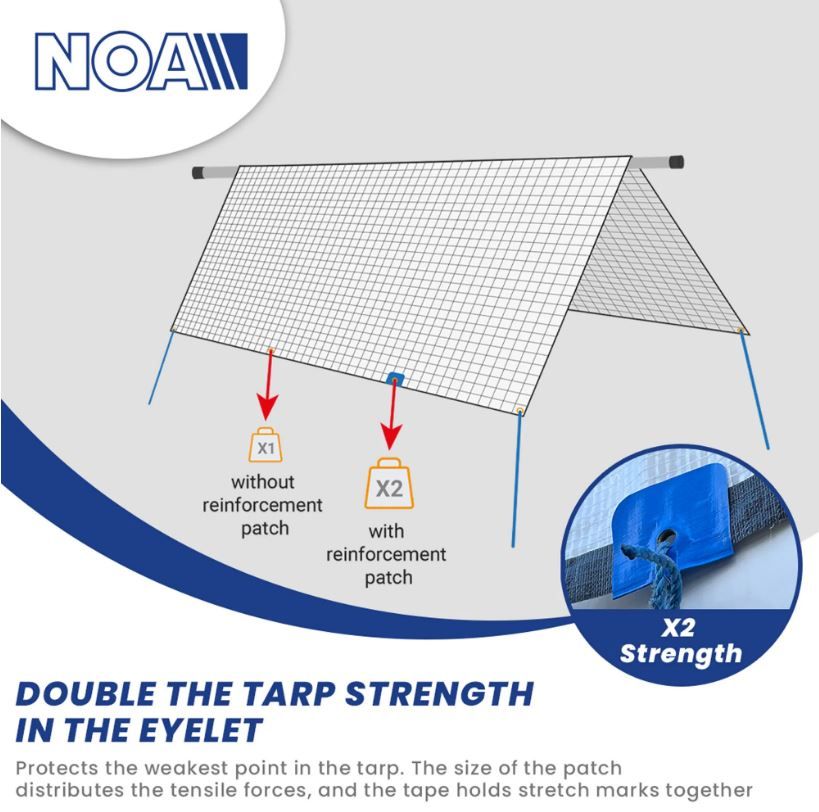 NOA

X1
without reinforcement patch

X2
with reinforcement patch

X2 Strength

DOUBLE THE TARP STRENGTH IN THE EYELET

Protects the weakest point in the tarp. The size of the patch distributes the tensile forces, and the tape holds stretch marks together